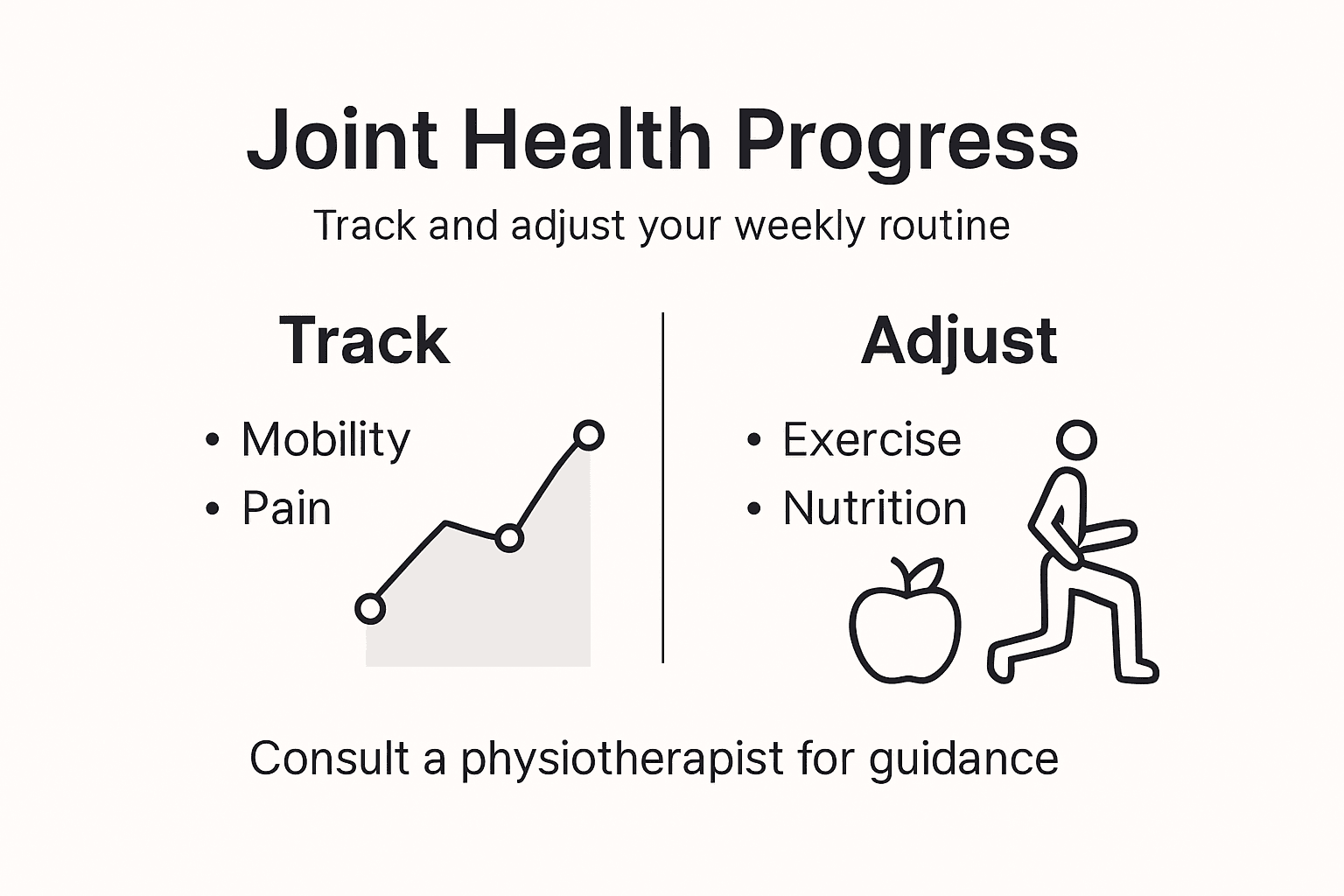 Joint Health Progress

Track and adjust your weekly routine

Track

• Mobility
• Pain

Adjust

• Exercise
• Nutrition

Consult a physiotherapist for guidance